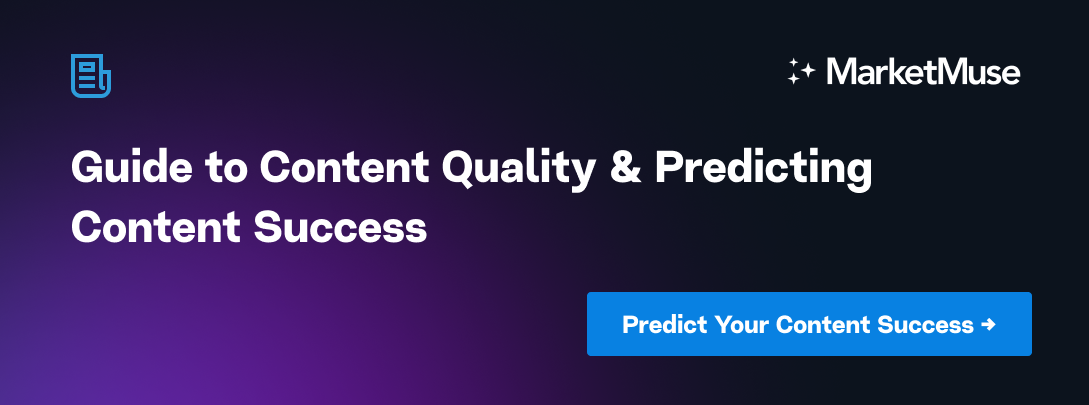 MarketMuse

Guide to Content Quality & Predicting Content Success

Predict Your Content Success →